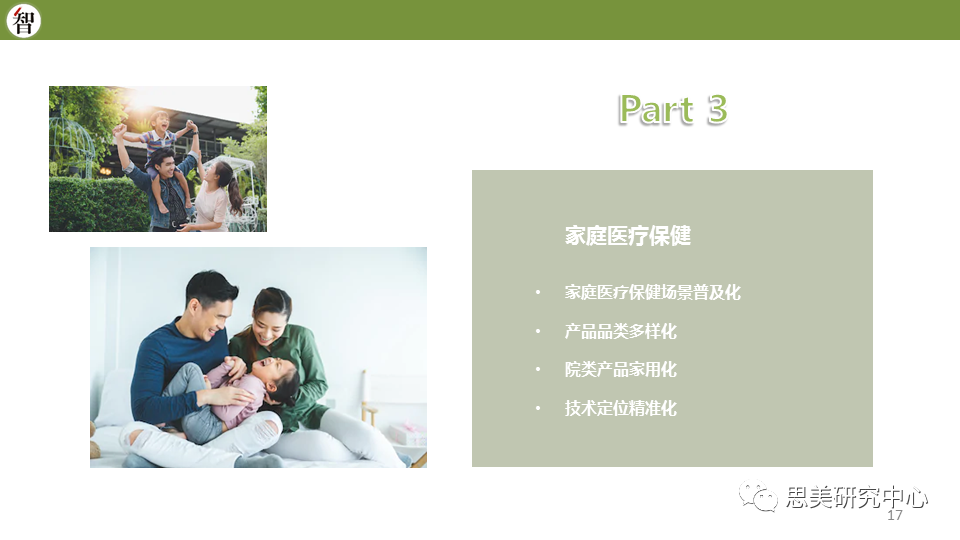 智

Part 3

家庭医疗保健

• 家庭医疗保健场景普及化

• 产品品类多样化

• 院类产品家用化

• 技术定位精准化

思美研究中心

17